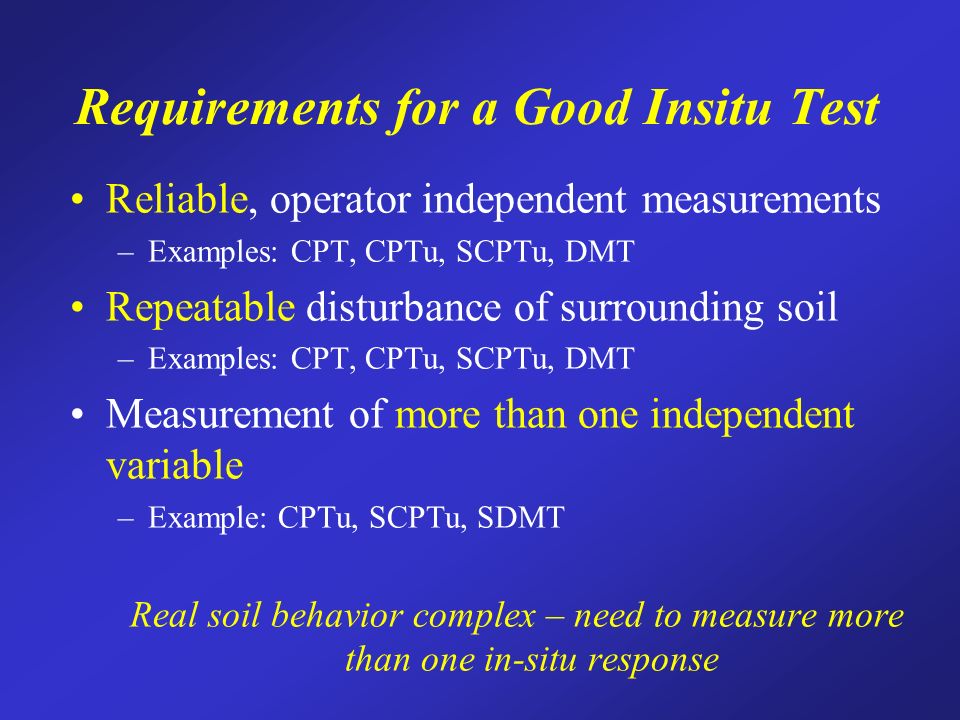 Requirements for a Good Insitu Test

• Reliable, operator independent measurements
– Examples: CPT, CPTu, SCPTu, DMT

• Repeatable disturbance of surrounding soil
– Examples: CPT, CPTu, SCPTu, DMT

• Measurement of more than one independent variable
– Example: CPTu, SCPTu, SDMT

Real soil behavior complex – need to measure more than one in-situ response